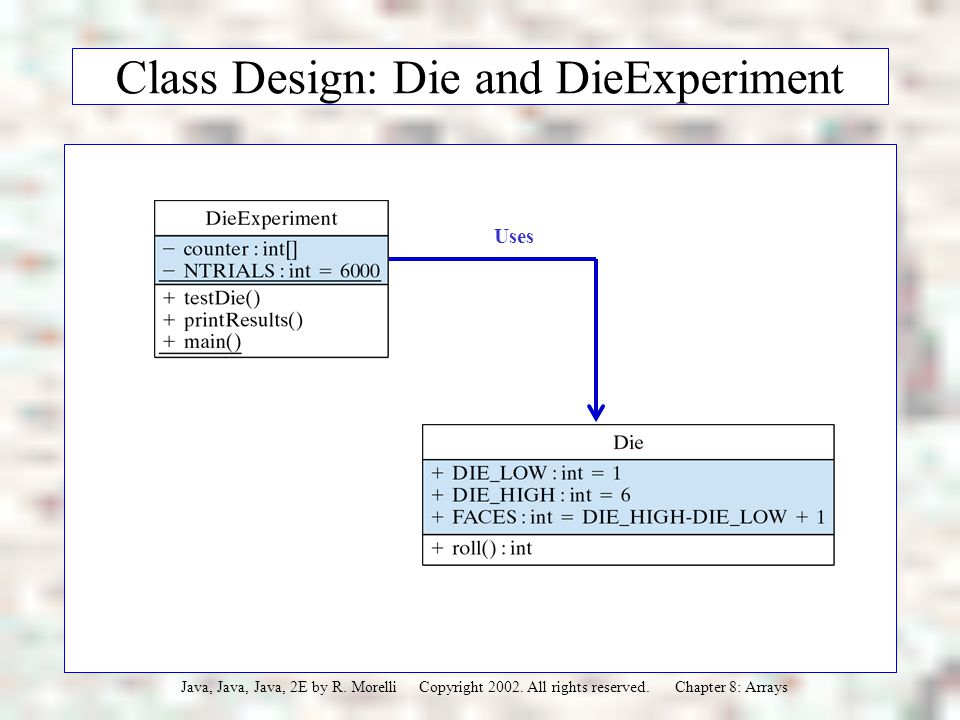 Class Design: Die and DieExperiment

DieExperiment

− counter : int[]
− NTRIALS : int = 6000

+ testDie()
+ printResults()
+ main()

Uses

Die

+ DIE_LOW : int = 1
+ DIE_HIGH : int = 6
+ FACES : int = DIE_HIGH-DIE_LOW + 1

+ roll() : int

Java, Java, Java, 2E by R. Morelli Copyright 2002. All rights reserved. Chapter 8: Arrays